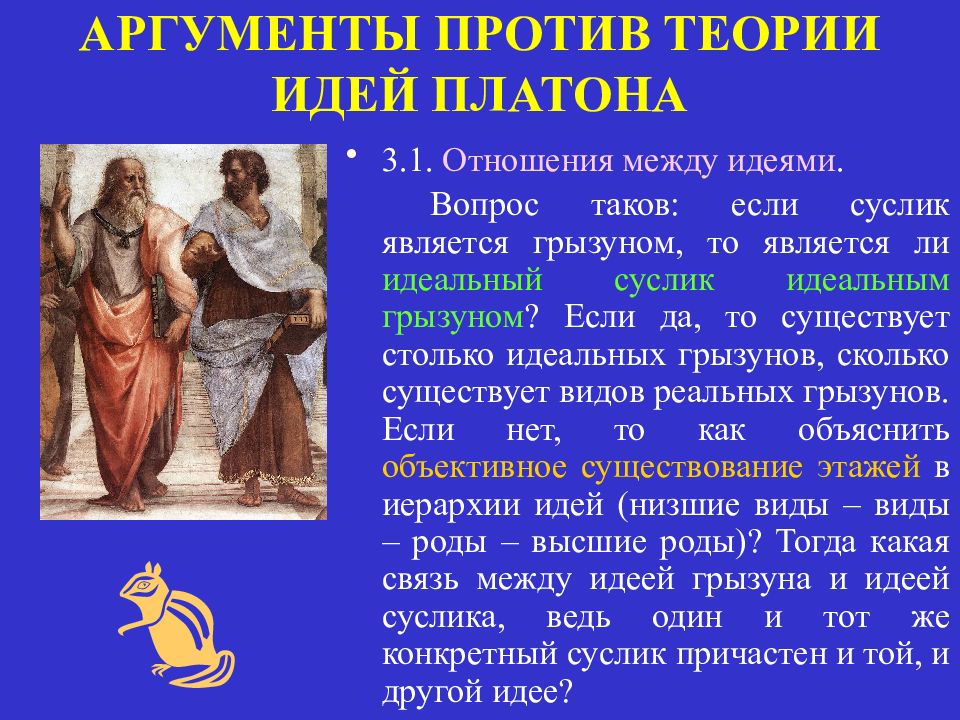 АРГУМЕНТЫ ПРОТИВ ТЕОРИИ ИДЕЙ ПЛАТОНА

• 3.1. Отношения между идеями.

Вопрос таков: если суслик является грызуном, то является ли идеальный суслик идеальным грызуном? Если да, то существует столько идеальных грызунов, сколько существует видов реальных грызунов. Если нет, то как объяснить объективное существование этажей в иерархии идей (низшие виды – виды – роды – высшие роды)? Тогда какая связь между идеей грызуна и идеей суслика, ведь один и тот же конкретный суслик причастен и той, и другой идее?